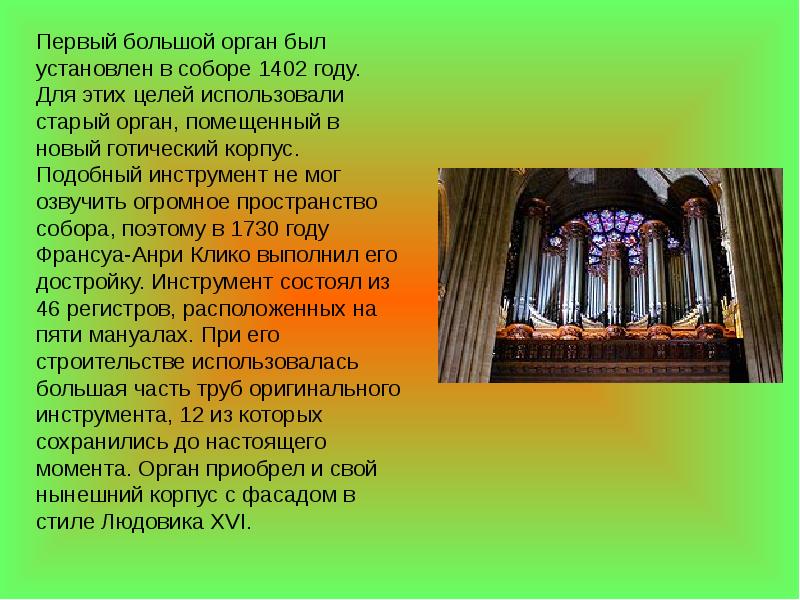 Первый большой орган был установлен в соборе 1402 году. Для этих целей использовали старый орган, помещенный в новый готический корпус. Подобный инструмент не мог озвучить огромное пространство собора, поэтому в 1730 году Франсуа-Анри Клико выполнил его достройку. Инструмент состоял из 46 регистров, расположенных на пяти мануалах. При его строительстве использовалась большая часть труб оригинального инструмента, 12 из которых сохранились до настоящего момента. Орган приобрел и свой нынешний корпус с фасадом в стиле Людовика XVI.